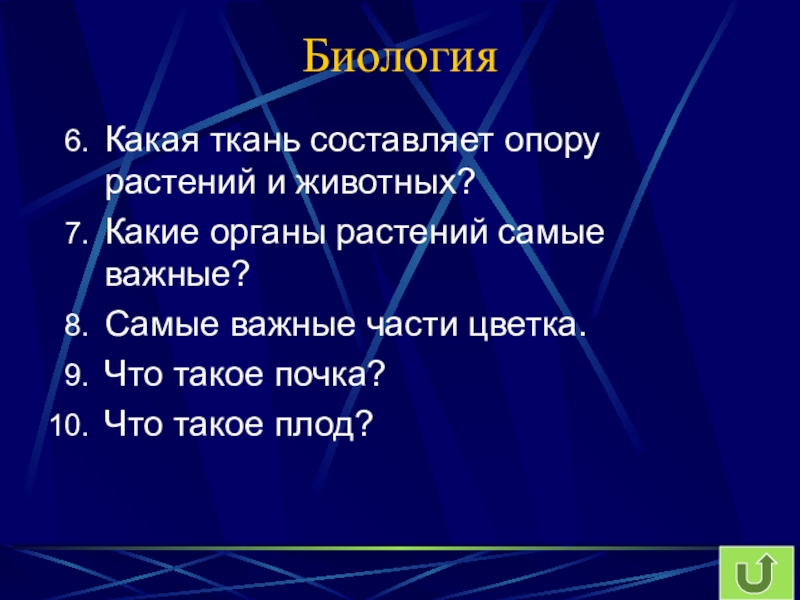 Биология

6. Какая ткань составляет опору растений и животных?

7. Какие органы растений самые важные?

8. Самые важные части цветка.

9. Что такое почка?

10. Что такое плод?